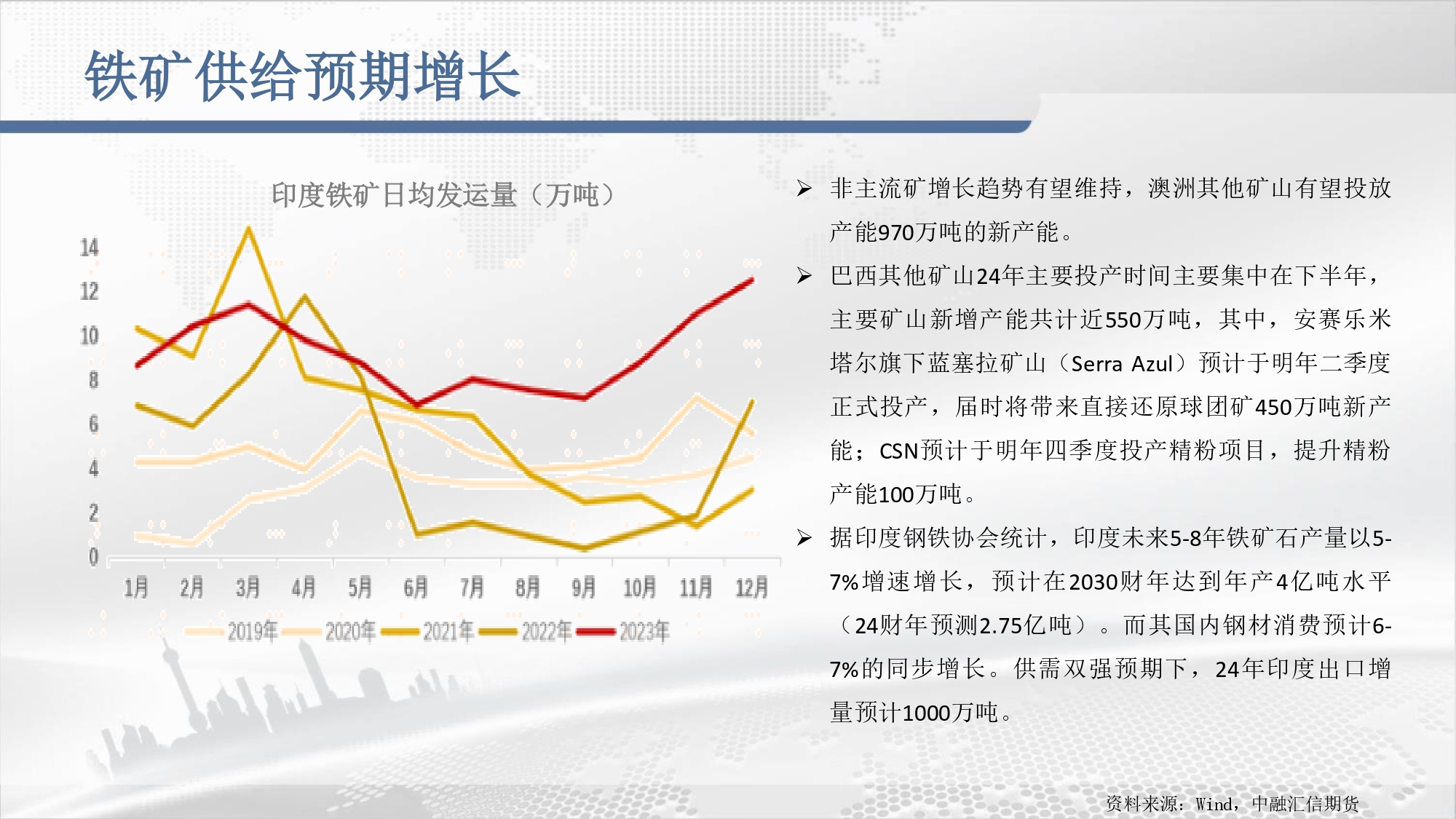 铁矿供给预期增长

印度铁矿日均发运量（万吨）

14
12
10
8
6
4
2
0

1月 2月 3月 4月 5月 6月 7月 8月 9月 10月 11月 12月

2019年 2020年 2021年 2022年 2023年

➢ 非主流矿增长趋势有望维持，澳洲其他矿山有望投放产能970万吨的新产能。

➢ 巴西其他矿山24年主要投产时间主要集中在下半年，主要矿山新增产能共计近550万吨，其中，安赛乐米塔尔旗下蓝塞拉矿山（Serra Azul）预计于明年二季度正式投产，届时将带来直接还原球团矿450万吨新产能；CSN预计于明年四季度投产精粉项目，提升精粉产能100万吨。

➢ 据印度钢铁协会统计，印度未来5-8年铁矿石产量以5-7%增速增长，预计在2030财年达到年产4亿吨水平（24财年预测2.75亿吨）。而其国内钢材消费预计6-7%的同步增长。供需双强预期下，24年印度出口增量预计1000万吨。

资料来源：Wind，中融汇信期货